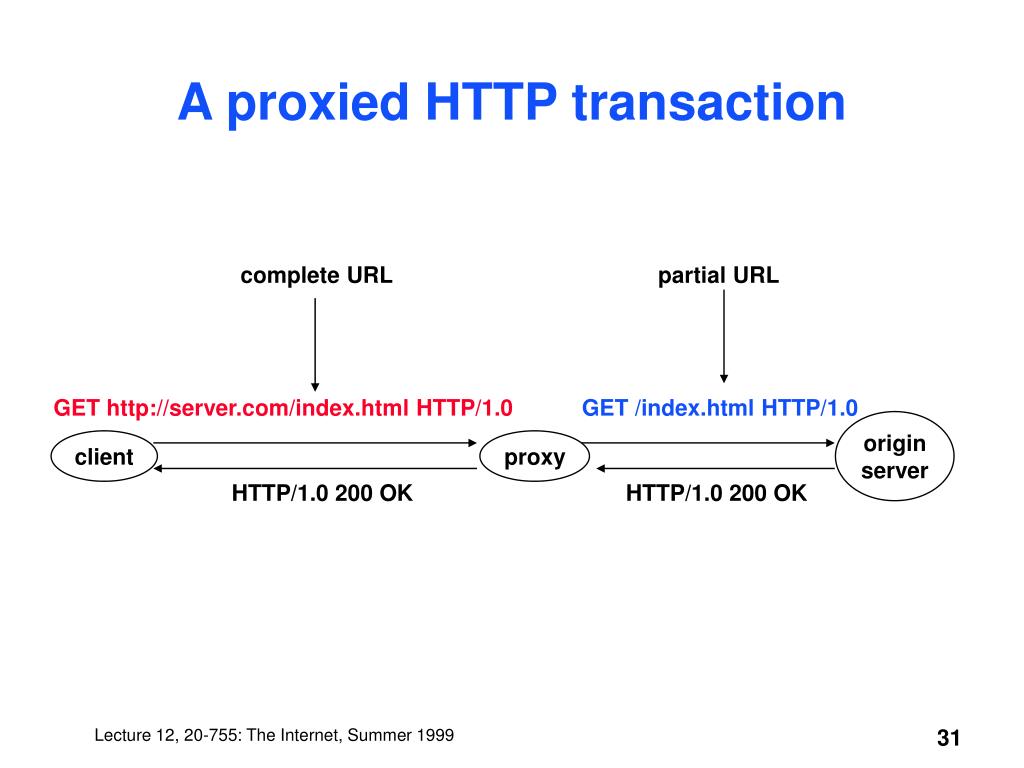 A proxied HTTP transaction

complete URL

partial URL

GET http://server.com/index.html HTTP/1.0

GET /index.html HTTP/1.0

client

proxy

origin server

HTTP/1.0 200 OK

HTTP/1.0 200 OK

Lecture 12, 20-755: The Internet, Summer 1999

31